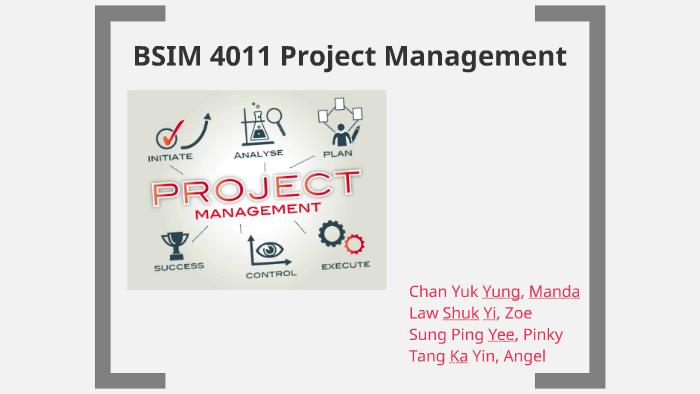 BSIM 4011 Project Management

INITIATE
ANALYSE
PLAN
PROJECT
MANAGEMENT
SUCCESS
CONTROL
EXECUTE

Chan Yuk Yung, Manda
Law Shuk Yi, Zoe
Sung Ping Yee, Pinky
Tang Ka Yin, Angel